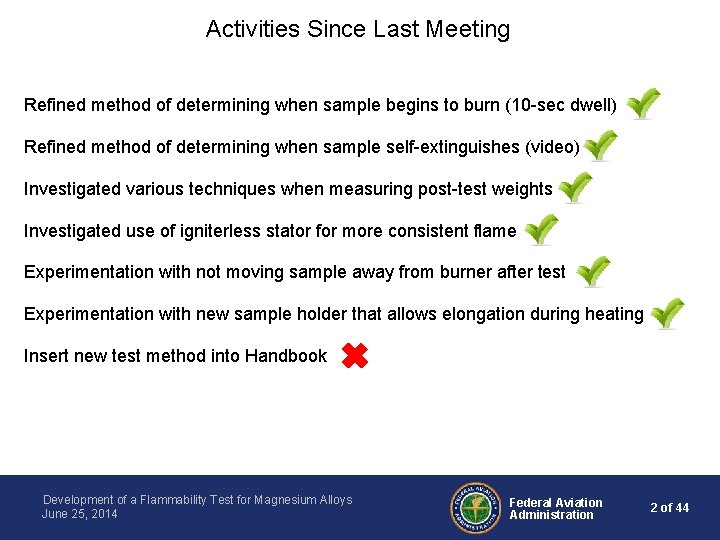 Activities Since Last Meeting

Refined method of determining when sample begins to burn (10-sec dwell)

Refined method of determining when sample self-extinguishes (video)

Investigated various techniques when measuring post-test weights

Investigated use of igniterless stator for more consistent flame

Experimentation with not moving sample away from burner after test

Experimentation with new sample holder that allows elongation during heating

Insert new test method into Handbook

Development of a Flammability Test for Magnesium Alloys
June 25, 2014

FEDERAL AVIATION ADMINISTRATION

Federal Aviation Administration

2 of 44